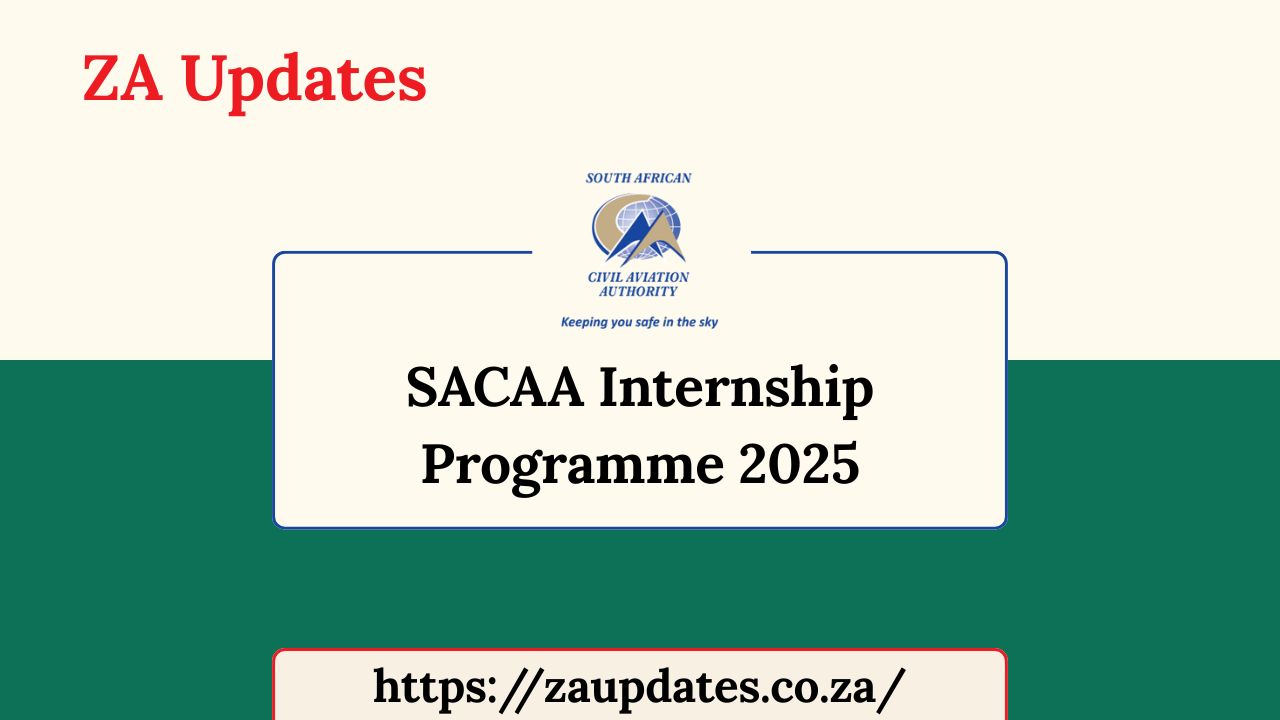 ZA Updates

SOUTH AFRICAN
CIVIL AVIATION AUTHORITY
Keeping you safe in the sky

SACAA Internship Programme 2025

https://zaupdates.co.za/